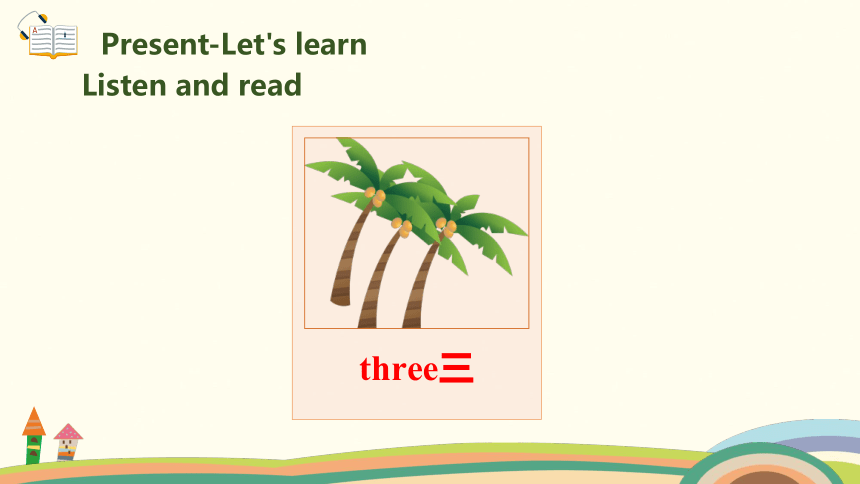 Present-Let's learn
Listen and read

three三